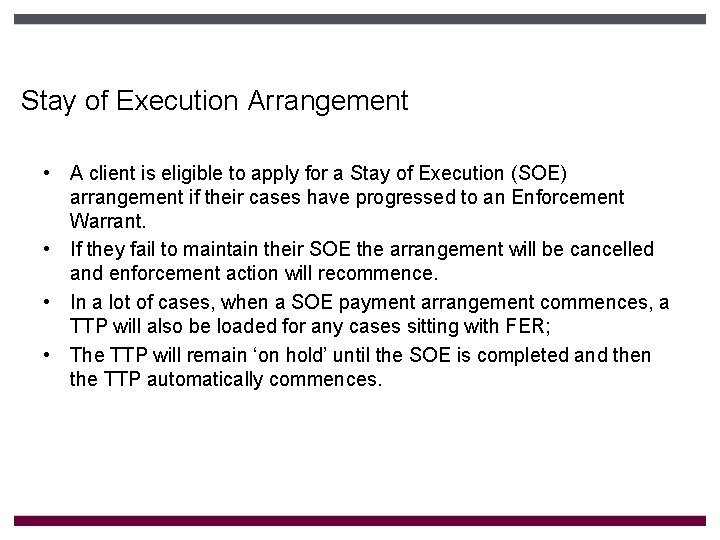 Stay of Execution Arrangement

• A client is eligible to apply for a Stay of Execution (SOE) arrangement if their cases have progressed to an Enforcement Warrant.

• If they fail to maintain their SOE the arrangement will be cancelled and enforcement action will recommence.

• In a lot of cases, when a SOE payment arrangement commences, a TTP will also be loaded for any cases sitting with FER;

• The TTP will remain ‘on hold’ until the SOE is completed and then the TTP automatically commences.